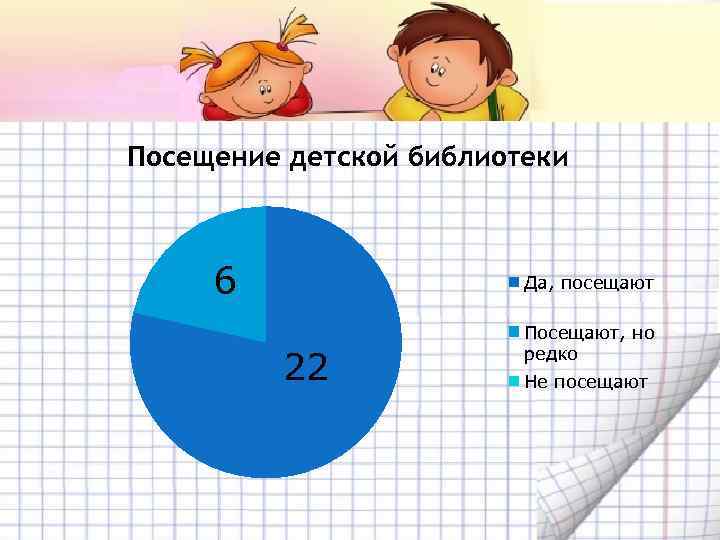 Посещение детской библиотеки

6

22

Да, посещают

Посещают, но редко

Не посещают